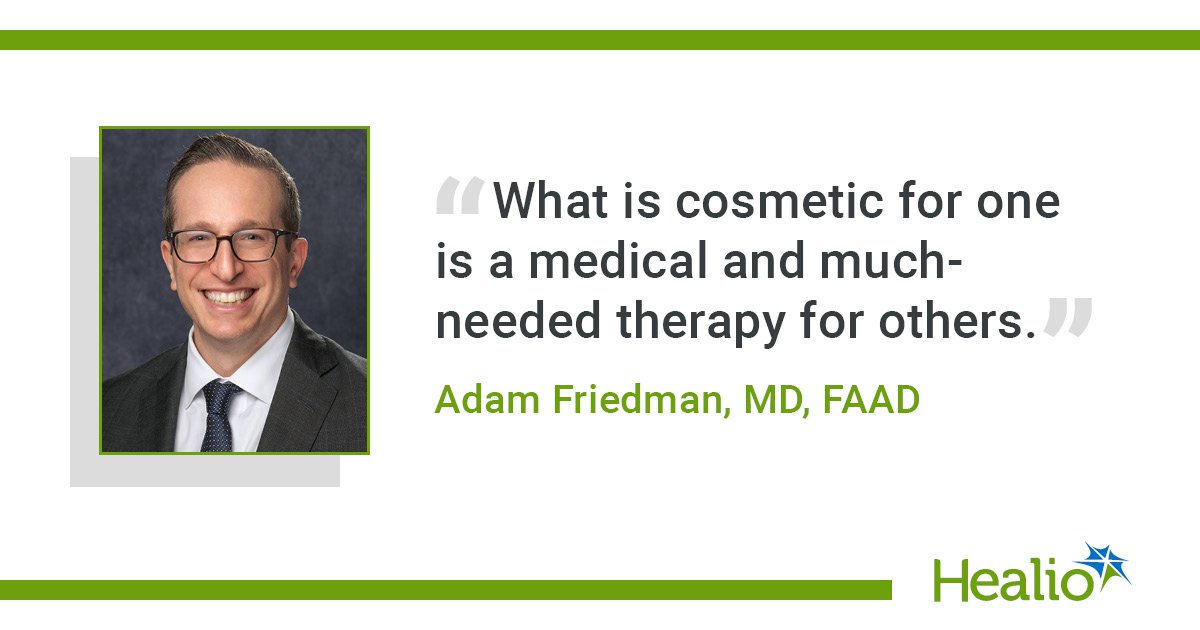 “What is cosmetic for one is a medical and much-needed therapy for others.”

Adam Friedman, MD, FAAD

Healio